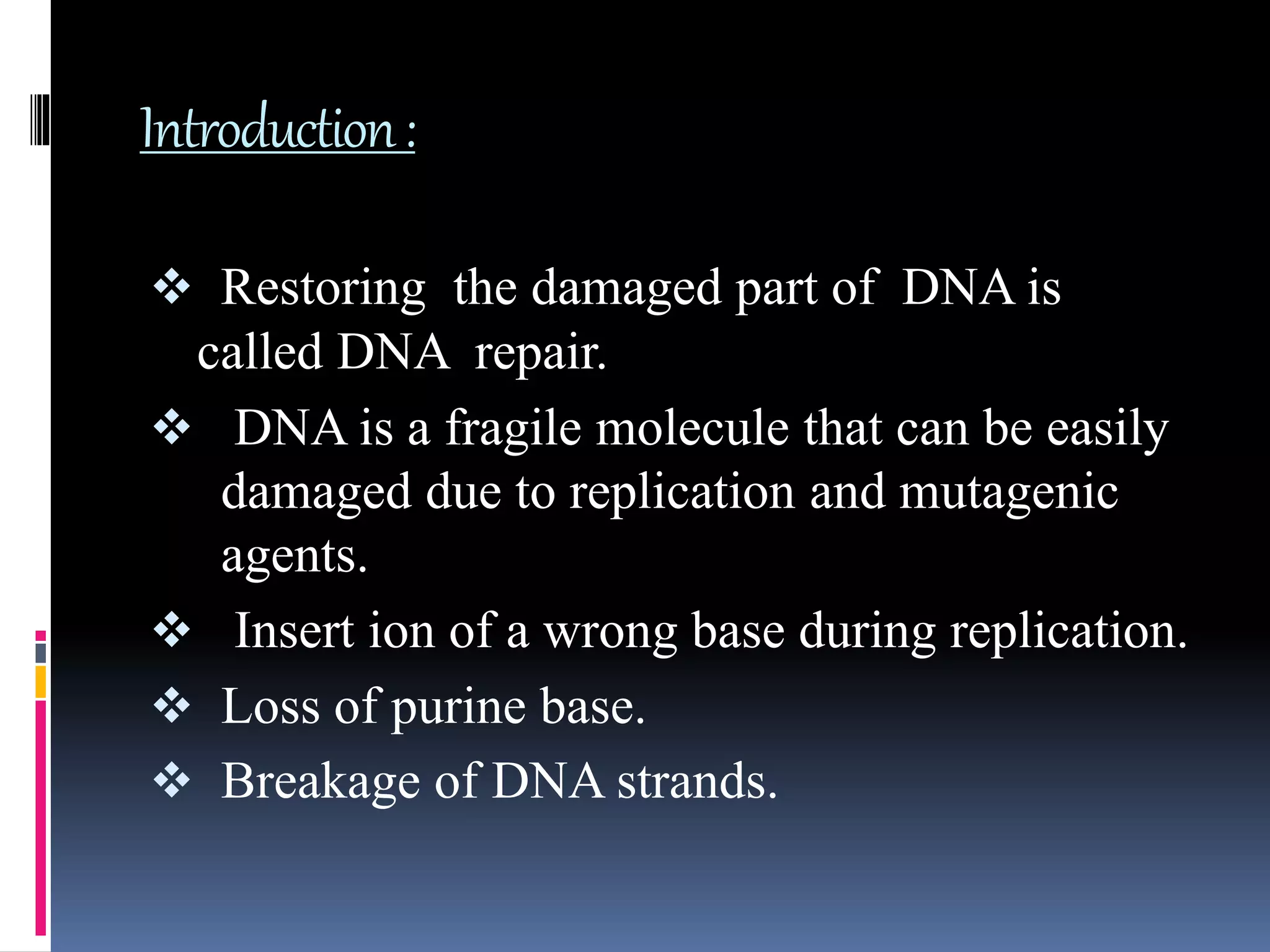 Introduction :

❖ Restoring the damaged part of DNA is called DNA repair.

❖ DNA is a fragile molecule that can be easily damaged due to replication and mutagenic agents.

❖ Insert ion of a wrong base during replication.

❖ Loss of purine base.

❖ Breakage of DNA strands.